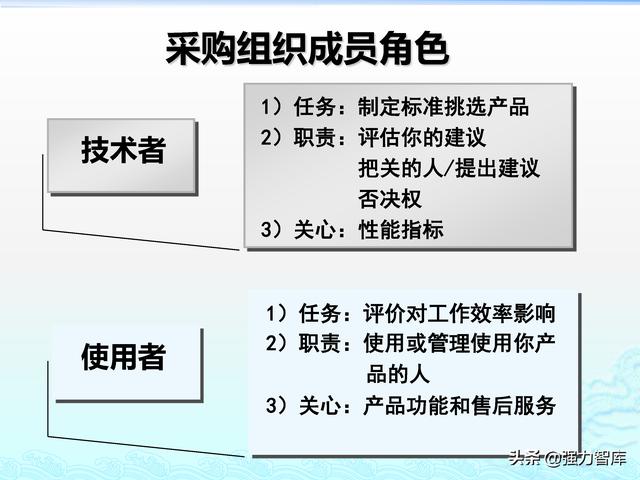 采购组织成员角色

技术者

1）任务：制定标准挑选产品
2）职责：评估你的建议
把关的人/提出建议
否决权
3）关心：性能指标

使用者

1）任务：评价对工作效率影响
2）职责：使用或管理使用你产品的人
3）关心：产品功能和售后服务

头条 @强力智库